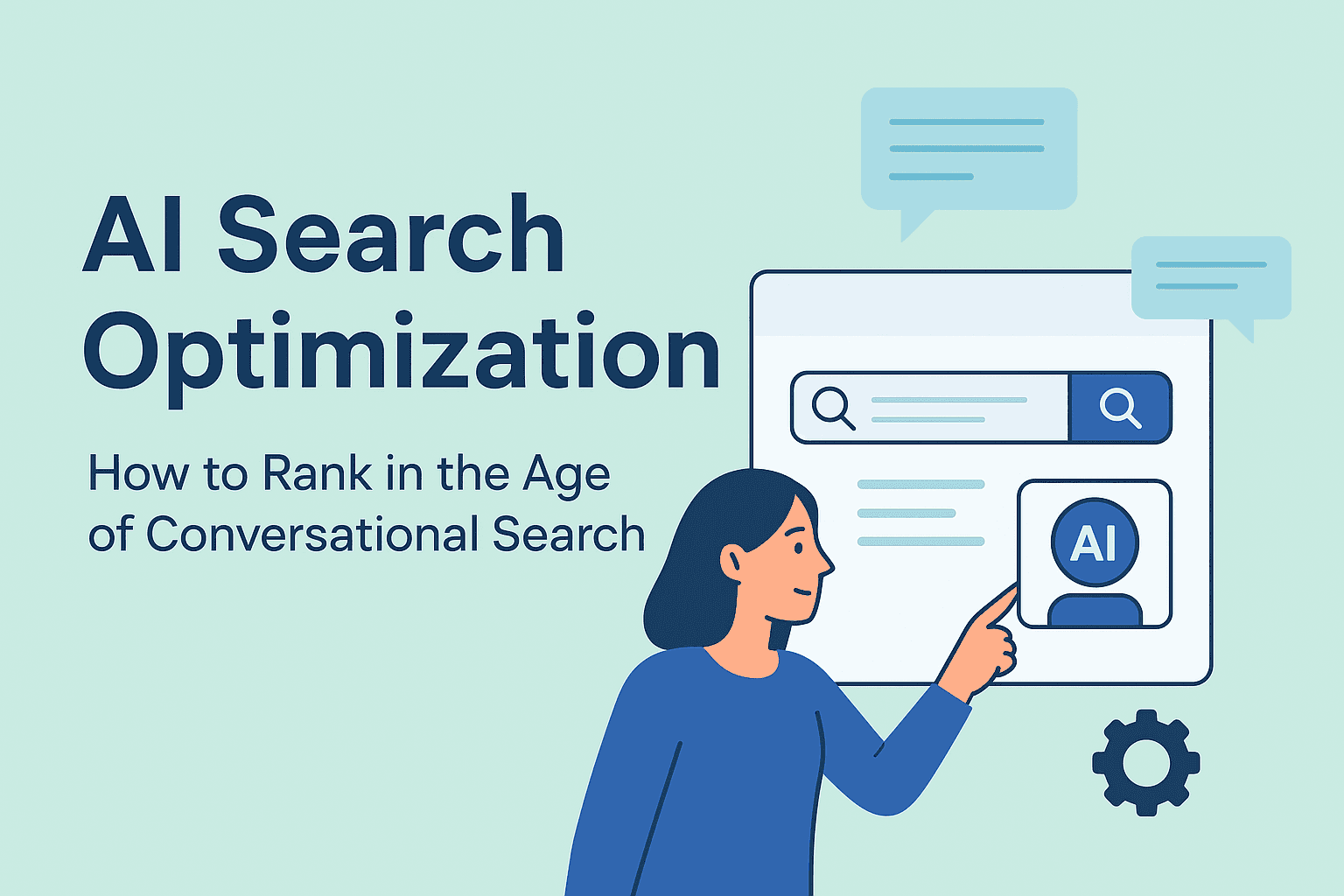 AI Search Optimization

How to Rank in the Age of Conversational Search

AI